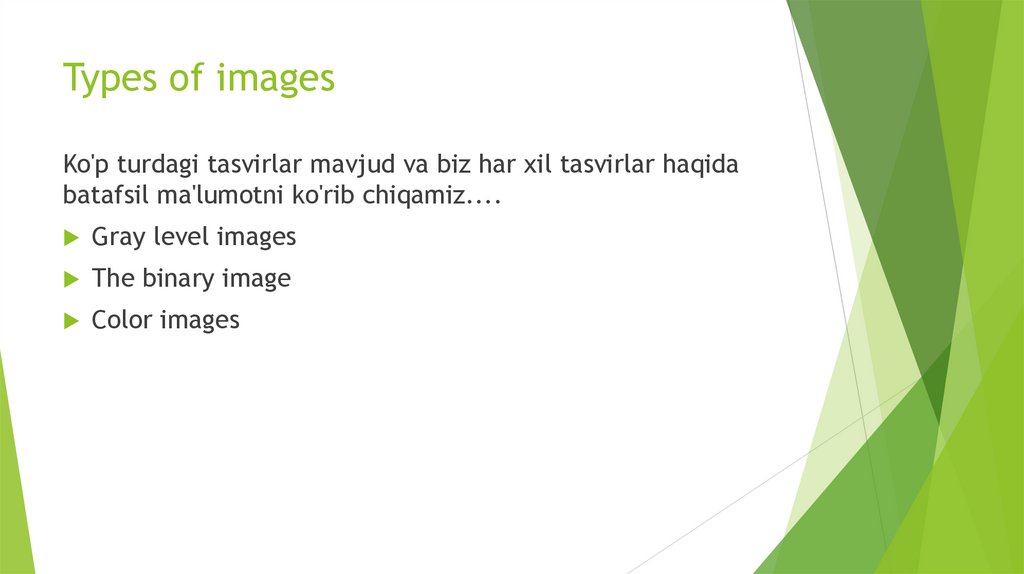 Types of images

Ko'p turdagi tasvirlar mavjud va biz har xil tasvirlar haqida batafsil ma'lumotni ko'rib chiqamiz....

Gray level images

The binary image

Color images